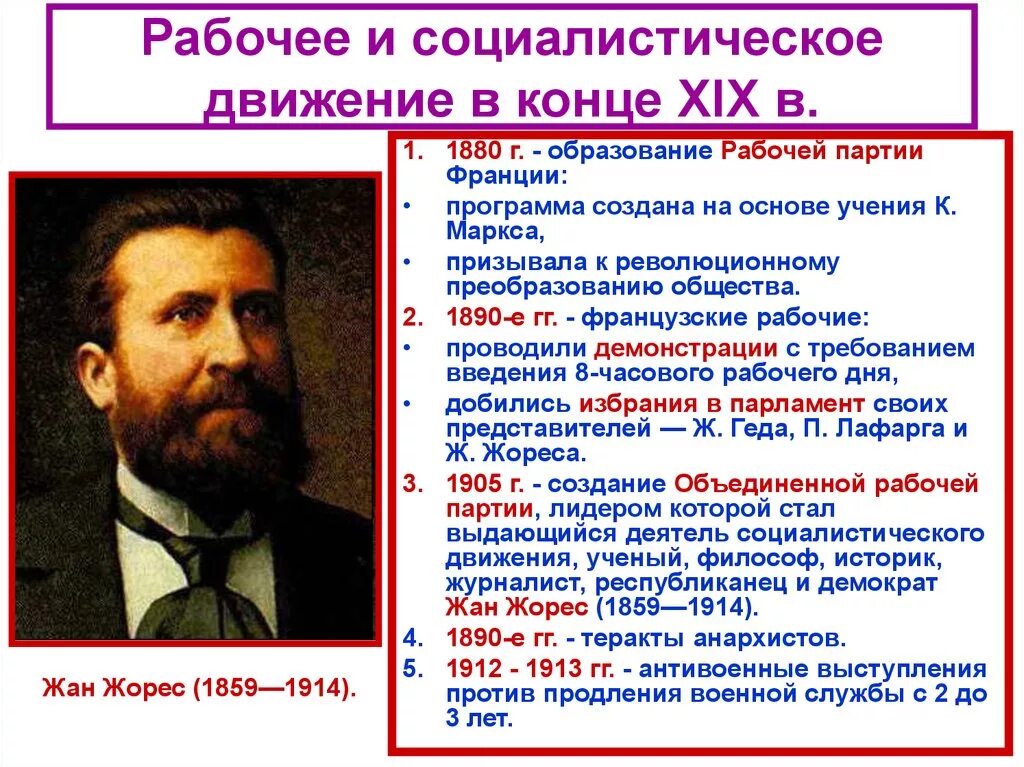 Рабочее и социалистическое движение в конце XIX в.

1. 1880 г. - образование Рабочей партии Франции:
• программа создана на основе учения К. Маркса,
• призывала к революционному преобразованию общества.
2. 1890-е гг. - французские рабочие:
• проводили демонстрации с требованием введения 8-часового рабочего дня,
• добились избрания в парламент своих представителей — Ж. Геда, П. Лафарга и Ж. Жореса.
3. 1905 г. - создание Объединенной рабочей партии, лидером которой стал выдающийся деятель социалистического движения, ученый, философ, историк, журналист, республиканец и демократ Жан Жорес (1859—1914).
4. 1890-е гг. - теракты анархистов.
5. 1912 - 1913 гг. - антивоенные выступления против продления военной службы с 2 до 3 лет.

Жан Жорес (1859—1914).